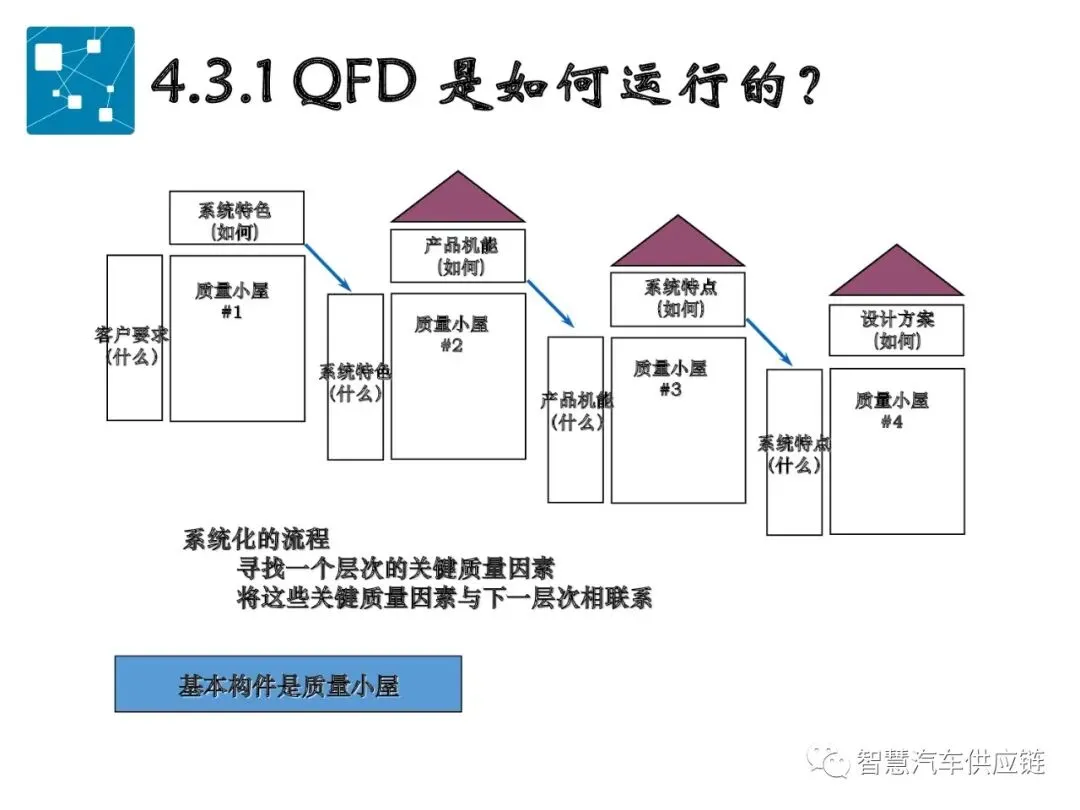 4.3.1 QFD 是如何运行的？

系统特色
(如何)

客户要求
(什么)

质量小屋
#1

产品机能
(如何)

系统特色
(什么)

质量小屋
#2

系统特点
(如何)

产品机能
(什么)

质量小屋
#3

设计方案
(如何)

系统特点
(什么)

质量小屋
#4

系统化的流程
寻找一个层次的关键质量因素
将这些关键质量因素与下一层次相联系

基本构件是质量小屋

智慧汽车供应链